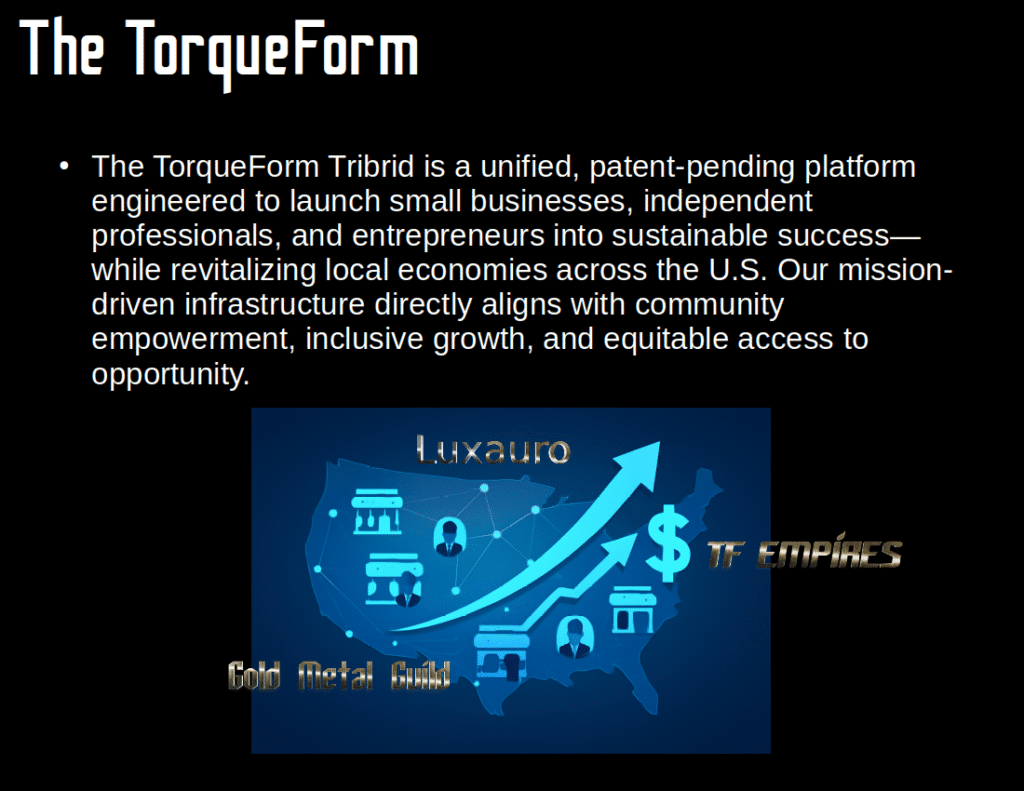 The TorqueForm

• The TorqueForm Tribrid is a unified, patent-pending platform engineered to launch small businesses, independent professionals, and entrepreneurs into sustainable success—while revitalizing local economies across the U.S. Our mission-driven infrastructure directly aligns with community empowerment, inclusive growth, and equitable access to opportunity.

Luxauro

$

TF EMPIRES

Gold Metal Guild